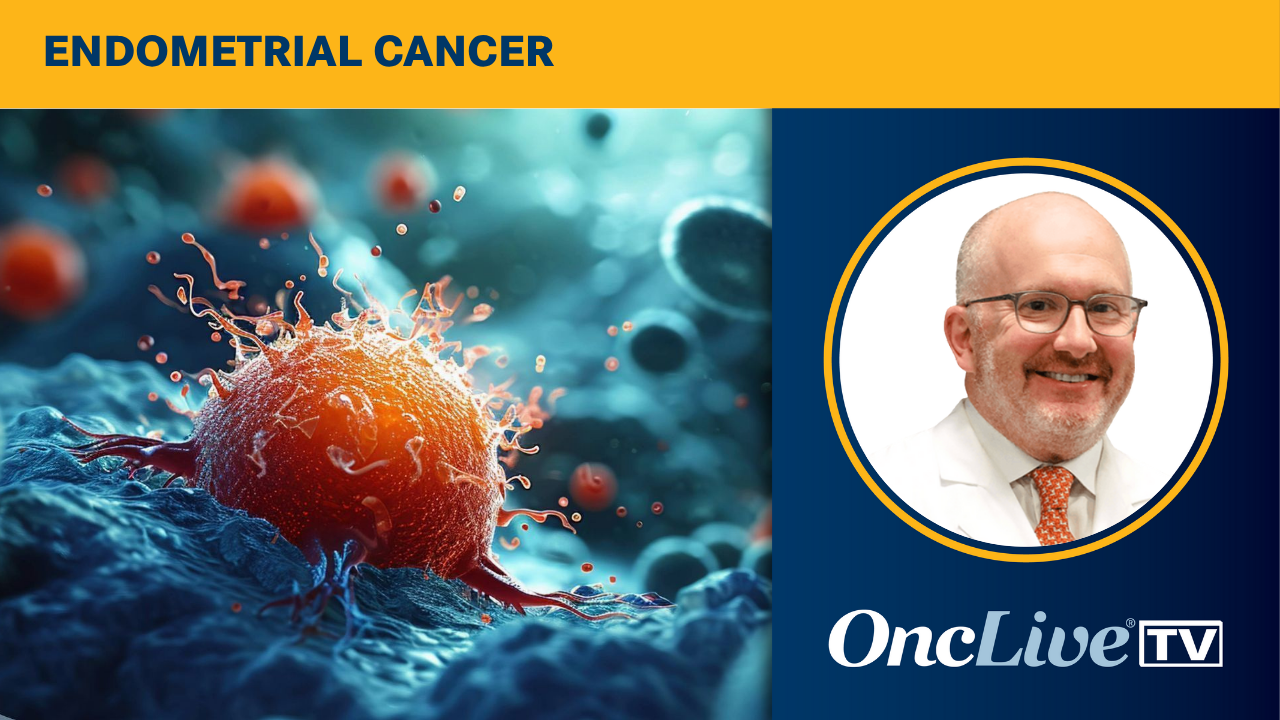 ENDOMETRIAL CANCER

OncLive® TV